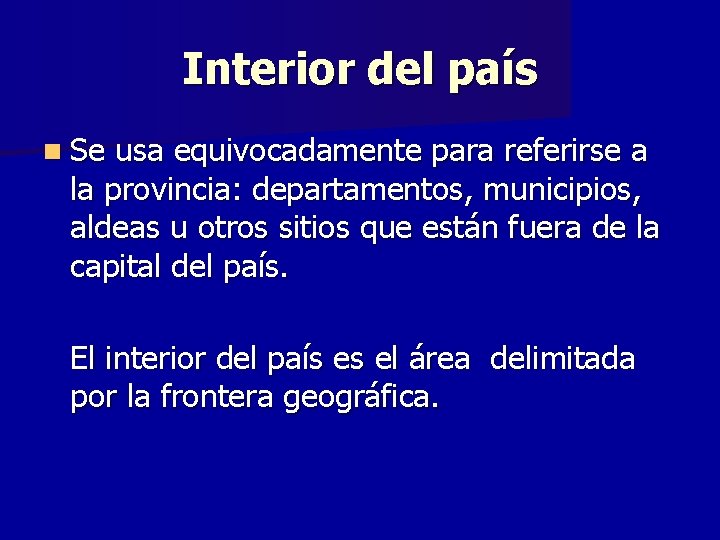 Interior del país

Se usa equivocadamente para referirse a la provincia: departamentos, municipios, aldeas u otros sitios que están fuera de la capital del país.

El interior del país es el área delimitada por la frontera geográfica.